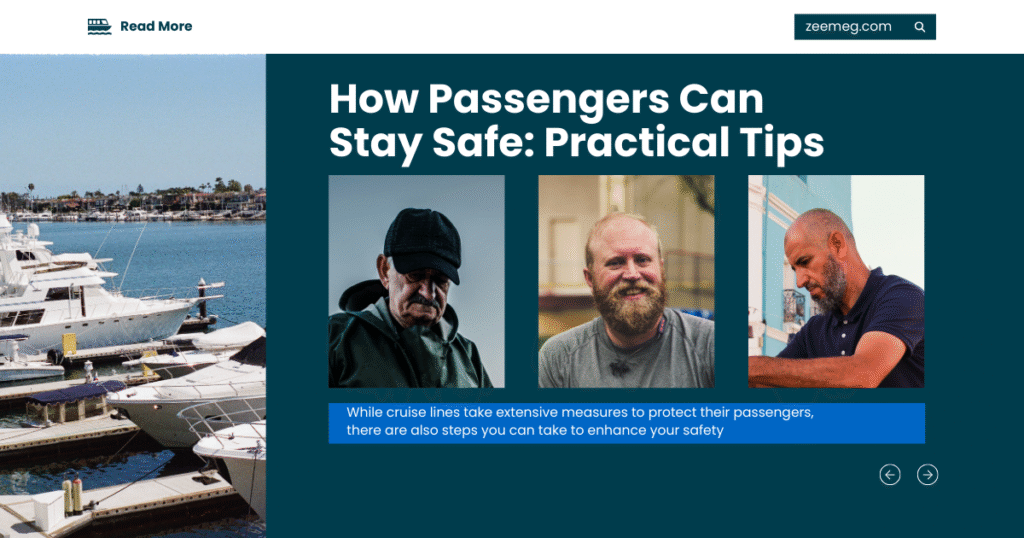 Read More

zeemeg.com

How Passengers Can Stay Safe: Practical Tips

While cruise lines take extensive measures to protect their passengers, there are also steps you can take to enhance your safety